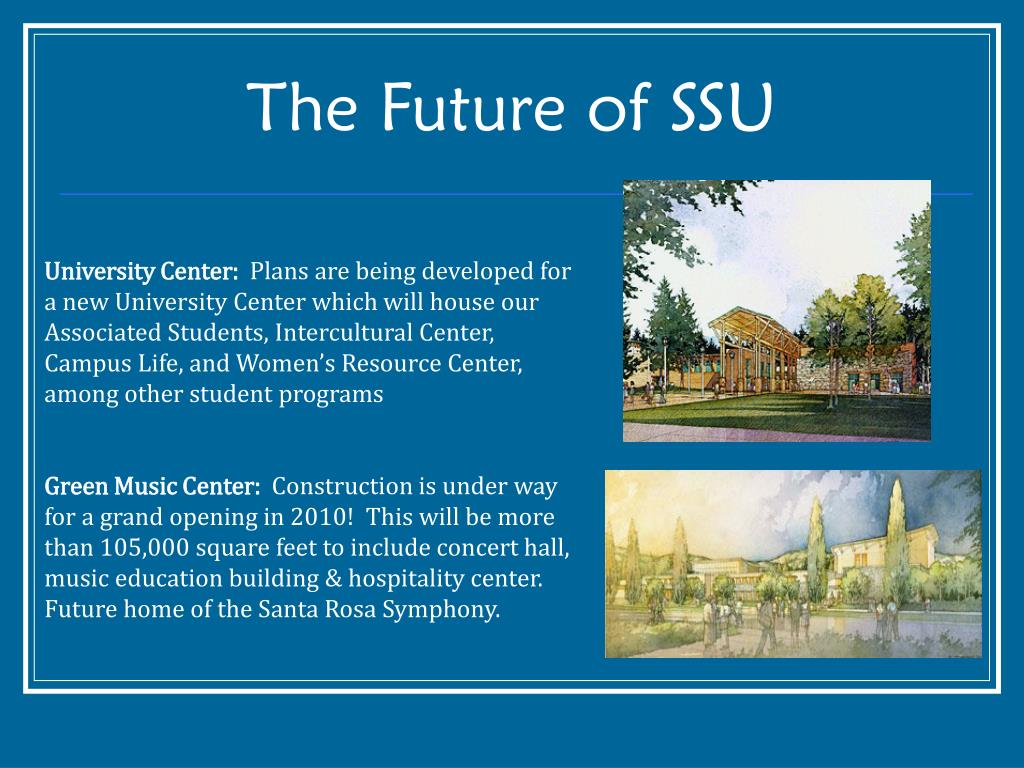 The Future of SSU

University Center: Plans are being developed for a new University Center which will house our Associated Students, Intercultural Center, Campus Life, and Women's Resource Center, among other student programs

Green Music Center: Construction is under way for a grand opening in 2010! This will be more than 105,000 square feet to include concert hall, music education building & hospitality center. Future home of the Santa Rosa Symphony.